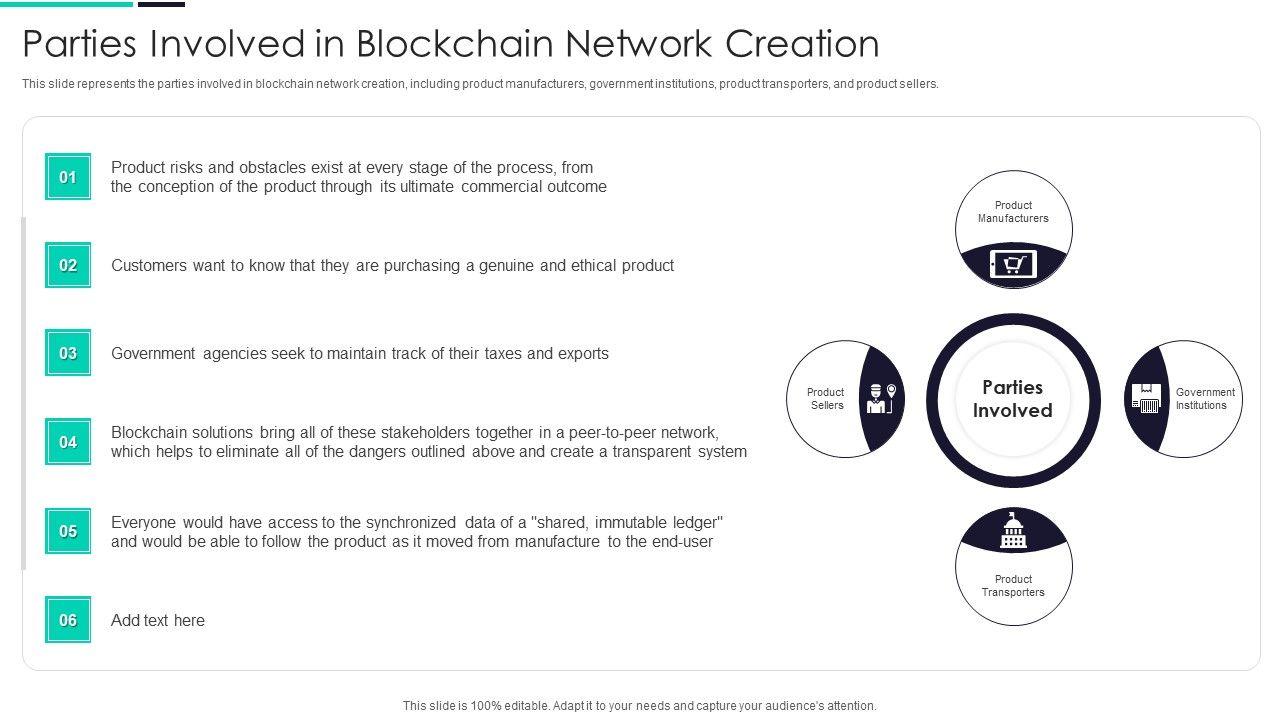 Parties Involved in Blockchain Network Creation

This slide represents the parties involved in blockchain network creation, including product manufacturers, government institutions, product transporters, and product sellers.

01 Product risks and obstacles exist at every stage of the process, from the conception of the product through its ultimate commercial outcome

02 Customers want to know that they are purchasing a genuine and ethical product

03 Government agencies seek to maintain track of their taxes and exports

04 Blockchain solutions bring all of these stakeholders together in a peer-to-peer network, which helps to eliminate all of the dangers outlined above and create a transparent system

05 Everyone would have access to the synchronized data of a "shared, immutable ledger" and would be able to follow the product as it moved from manufacture to the end-user

06 Add text here

Product Manufacturers

Product Sellers

Parties Involved

Government Institutions

Product Transporters

This slide is 100% editable. Adapt it to your needs and capture your audience's attention.